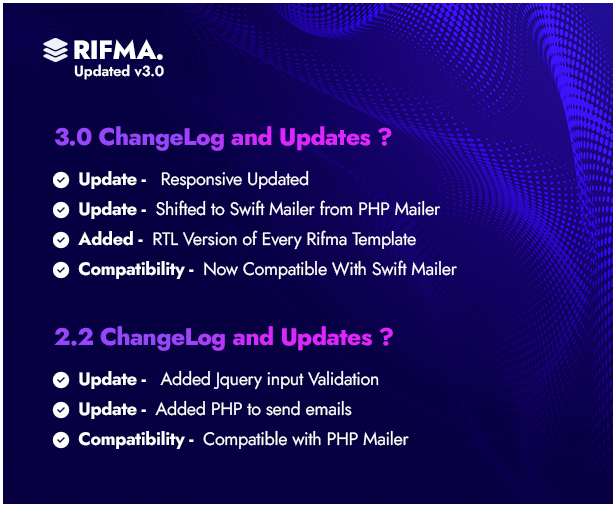 RIFMA.
Updated v3.0

3.0 ChangeLog and Updates ?

Update - Responsive Updated
Update - Shifted to Swift Mailer from PHP Mailer
Added - RTL Version of Every Rifma Template
Compatibility - Now Compatible With Swift Mailer

2.2 ChangeLog and Updates ?

Update - Added Jquery input Validation
Update - Added PHP to send emails
Compatibility - Compatible with PHP Mailer